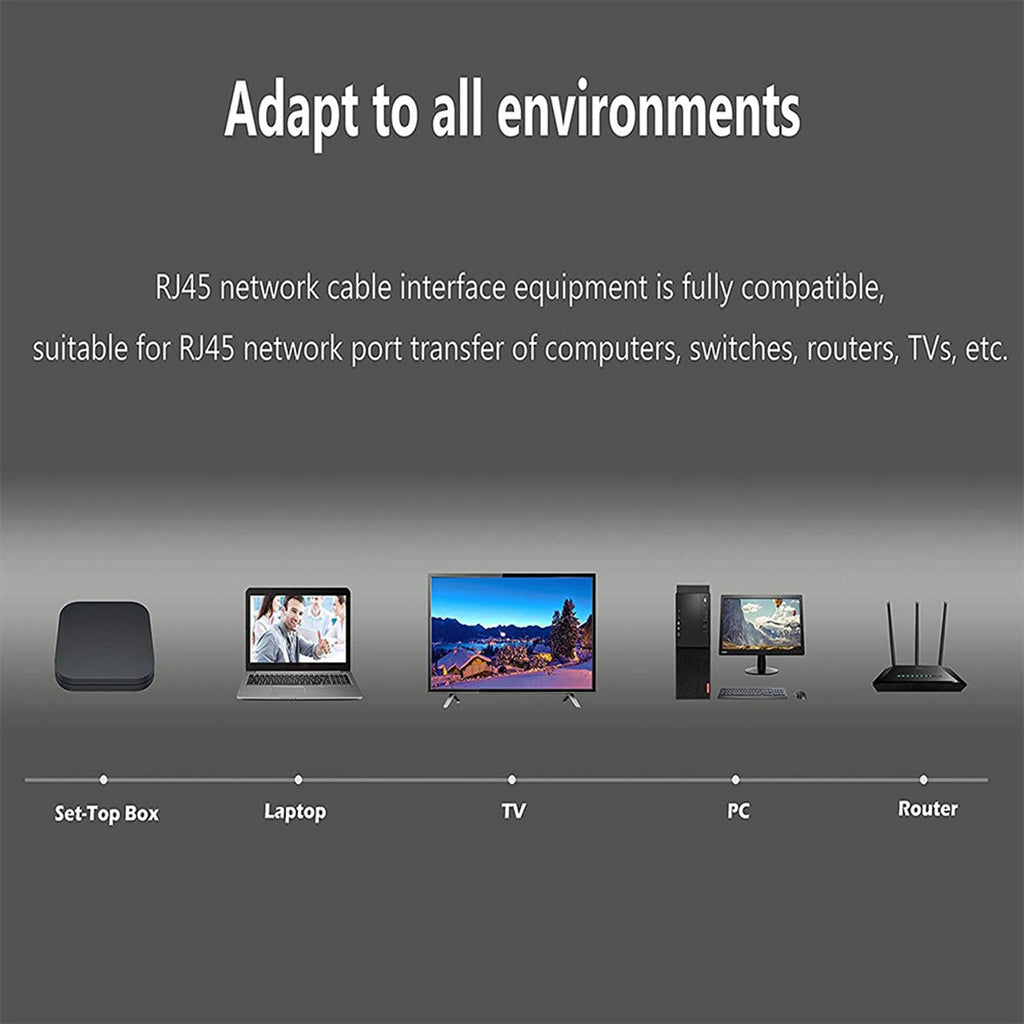 Adapt to all environments

RJ45 network cable interface equipment is fully compatible, suitable for RJ45 network port transfer of computers, switches, routers, TVs, etc.

Set-Top Box

Laptop

TV

PC

Router